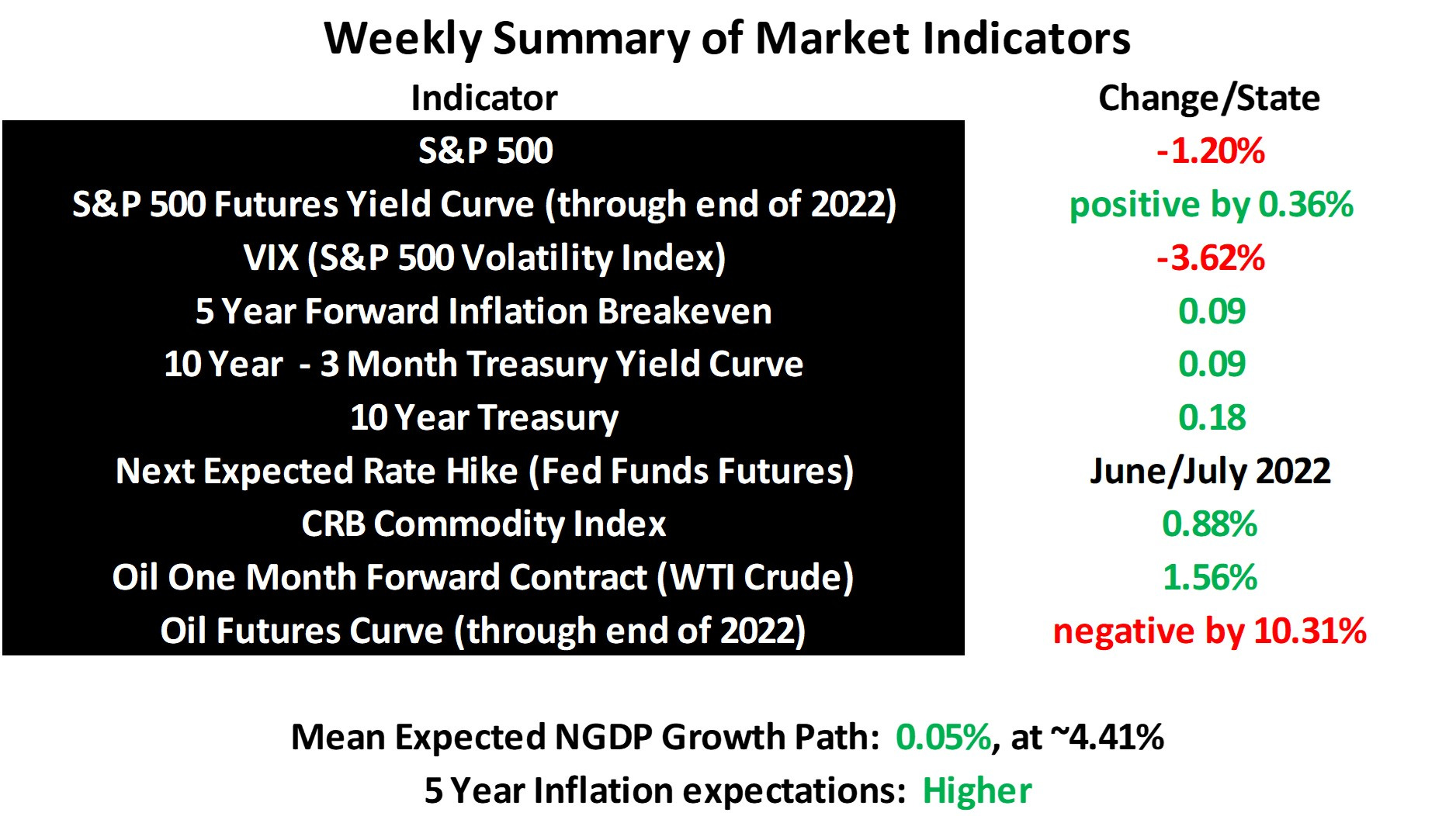 Weekly Summary of Market Indicators

| Indicator | Change/State |
|---|---|
| S&P 500 | -1.20% |
| S&P 500 Futures Yield Curve (through end of 2022) | positive by 0.36% |
| VIX (S&P 500 Volatility Index) | -3.62% |
| 5 Year Forward Inflation Breakeven | 0.09 |
| 10 Year - 3 Month Treasury Yield Curve | 0.09 |
| 10 Year Treasury | 0.18 |
| Next Expected Rate Hike (Fed Funds Futures) | June/July 2022 |
| CRB Commodity Index | 0.88% |
| Oil One Month Forward Contract (WTI Crude) | 1.56% |
| Oil Futures Curve (through end of 2022) | negative by 10.31% |

Mean Expected NGDP Growth Path: 0.05%, at ~4.41%

5 Year Inflation expectations: Higher